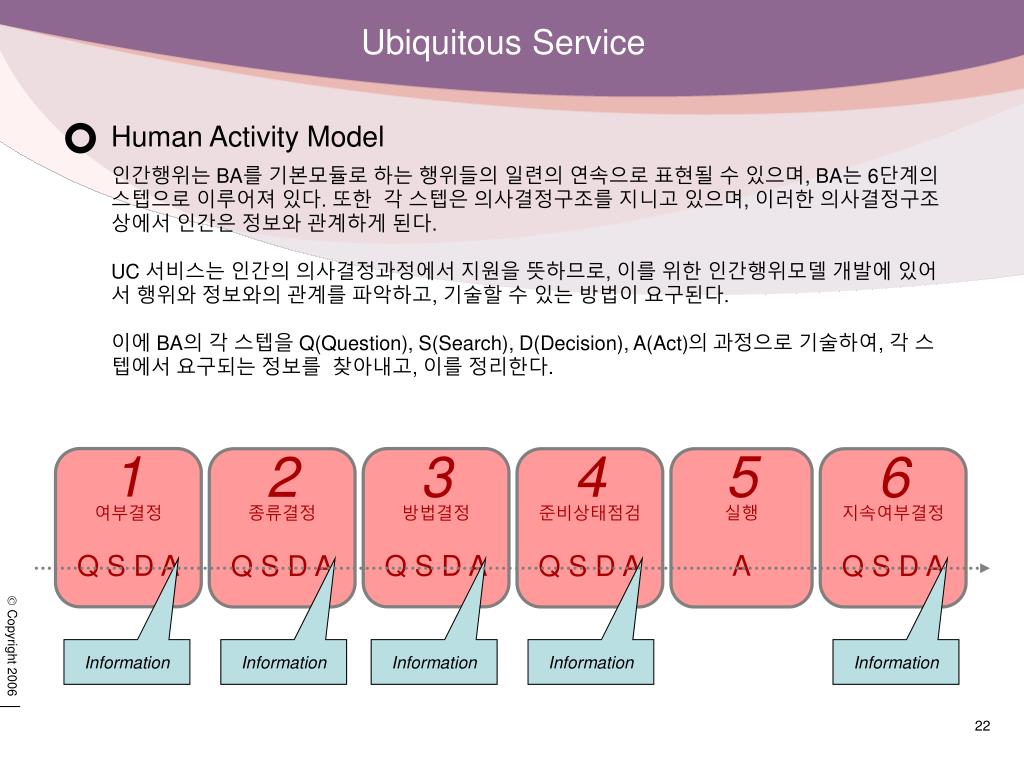 Ubiquitous Service

Human Activity Model

인간행위는 BA를 기본모듈로 하는 행위들의 일련의 연속으로 표현될 수 있으며, BA는 6단계의 스텝으로 이루어져 있다. 또한 각 스텝은 의사결정구조를 지니고 있으며, 이러한 의사결정구조 상에서 인간은 정보와 관계하게 된다.

UC 서비스는 인간의 의사결정과정에서 지원을 뜻하므로, 이를 위한 인간행위모델 개발에 있어서 행위와 정보와의 관계를 파악하고, 기술할 수 있는 방법이 요구된다.

이에 BA의 각 스텝을 Q(Question), S(Search), D(Decision), A(Act)의 과정으로 기술하여, 각 스텝에서 요구되는 정보를 찾아내고, 이를 정리한다.

1
여부결정
Q S D A

2
종류결정
Q S D A

3
방법결정
Q S D A

4
준비상태점검
Q S D A

5
실행
A

6
지속여부결정
Q S D A

Information

Information

Information

Information

Information

© Copyright 2006

22